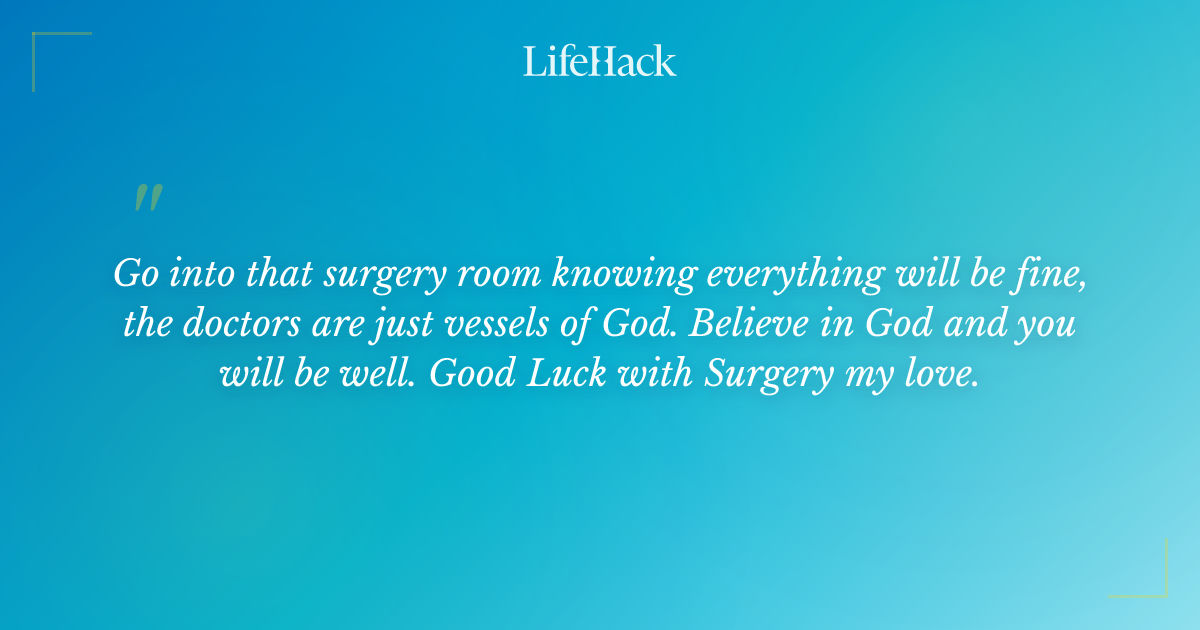 LifeHack

"

Go into that surgery room knowing everything will be fine, the doctors are just vessels of God. Believe in God and you will be well. Good Luck with Surgery my love.